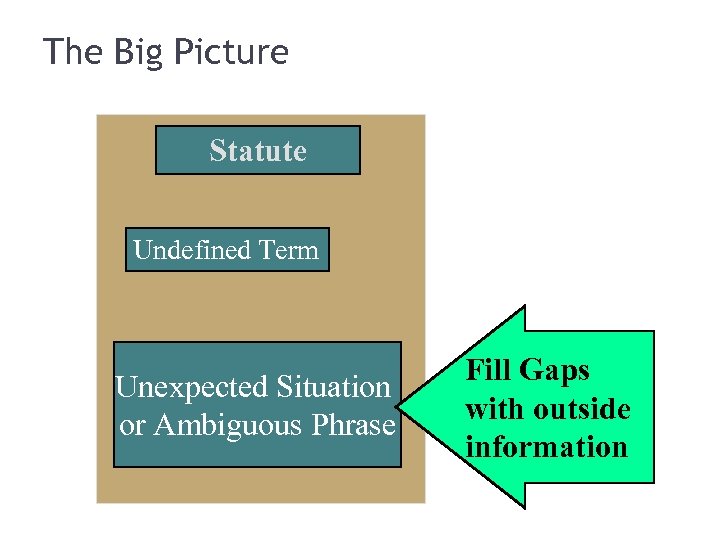 The Big Picture

Statute

Undefined Term

Unexpected Situation or Ambiguous Phrase

Fill Gaps with outside information